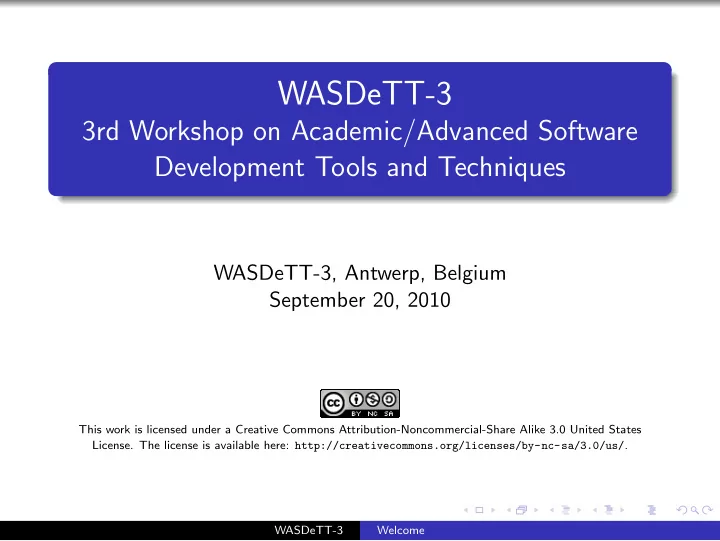 WASDeTT-3
3rd Workshop on Academic/Advanced Software Development Tools and Techniques

WASDeTT-3, Antwerp, Belgium
September 20, 2010

BY NC SA

This work is licensed under a Creative Commons Attribution-Noncommercial-Share Alike 3.0 United States License. The license is available here: http://creativecommons.org/licenses/by-nc-sa/3.0/us/.

WASDeTT-3 Welcome